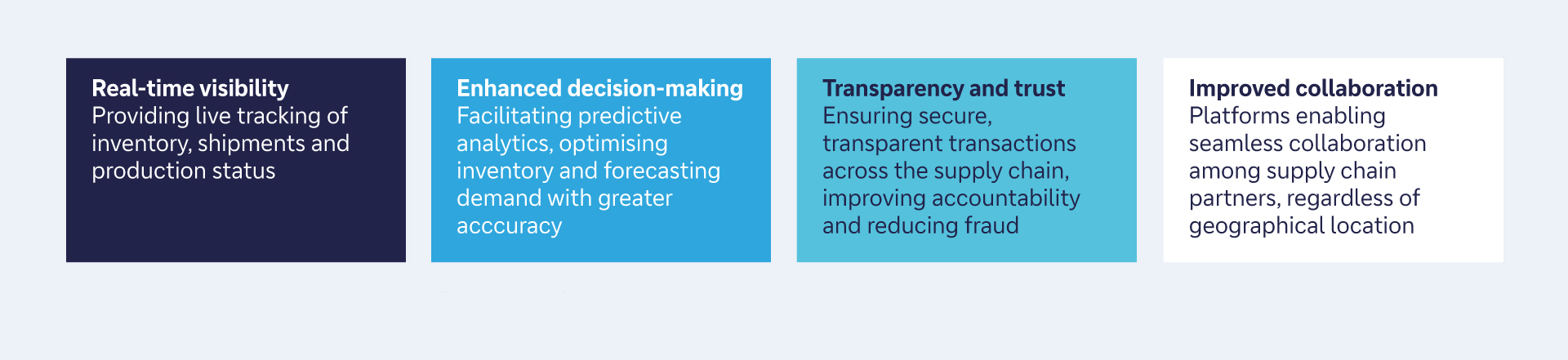 Real-time visibility
Providing live tracking of inventory, shipments and production status

Enhanced decision-making
Facilitating predictive analytics, optimising inventory and forecasting demand with greater acccuracy

Transparency and trust
Ensuring secure, transparent transactions across the supply chain, improving accountability and reducing fraud

Improved collaboration
Platforms enabling seamless collaboration among supply chain partners, regardless of geographical location